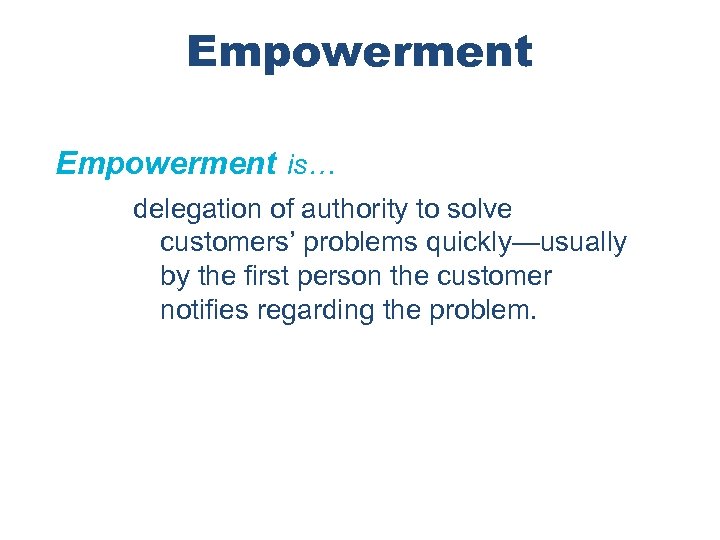 Empowerment

Empowerment is…

delegation of authority to solve customers’ problems quickly—usually by the first person the customer notifies regarding the problem.